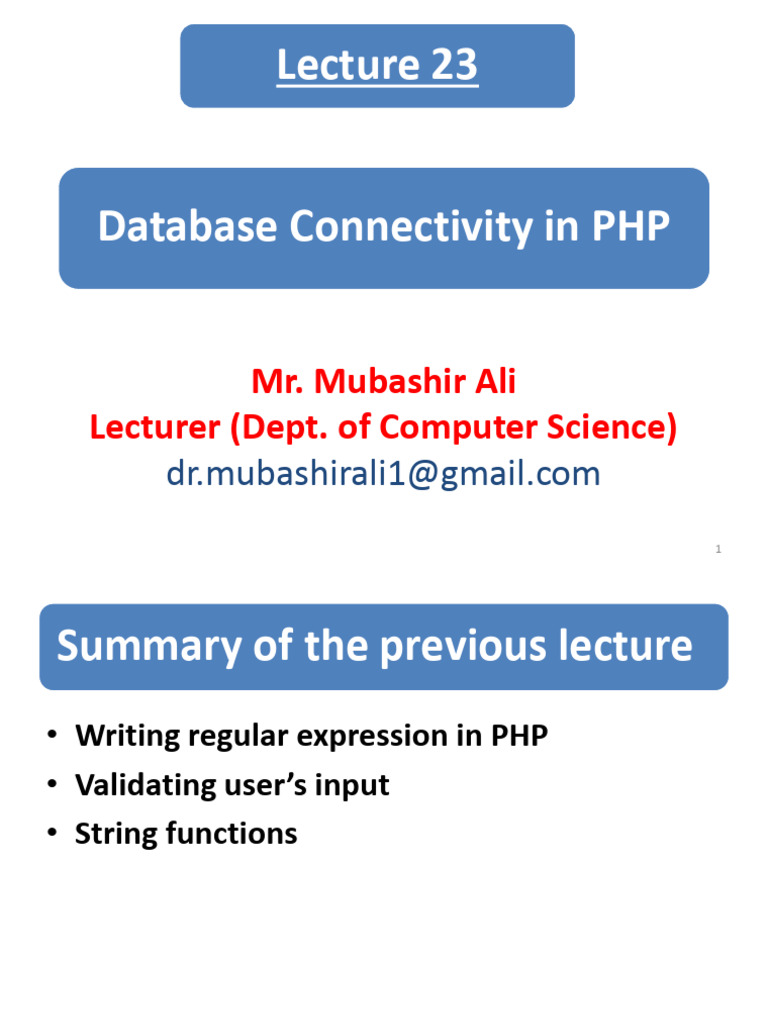 Lecture 23

Database Connectivity in PHP

Mr. Mubashir Ali
Lecturer (Dept. of Computer Science)
dr.mubashirali1@gmail.com

1

Summary of the previous lecture

• Writing regular expression in PHP
• Validating user's input
• String functions